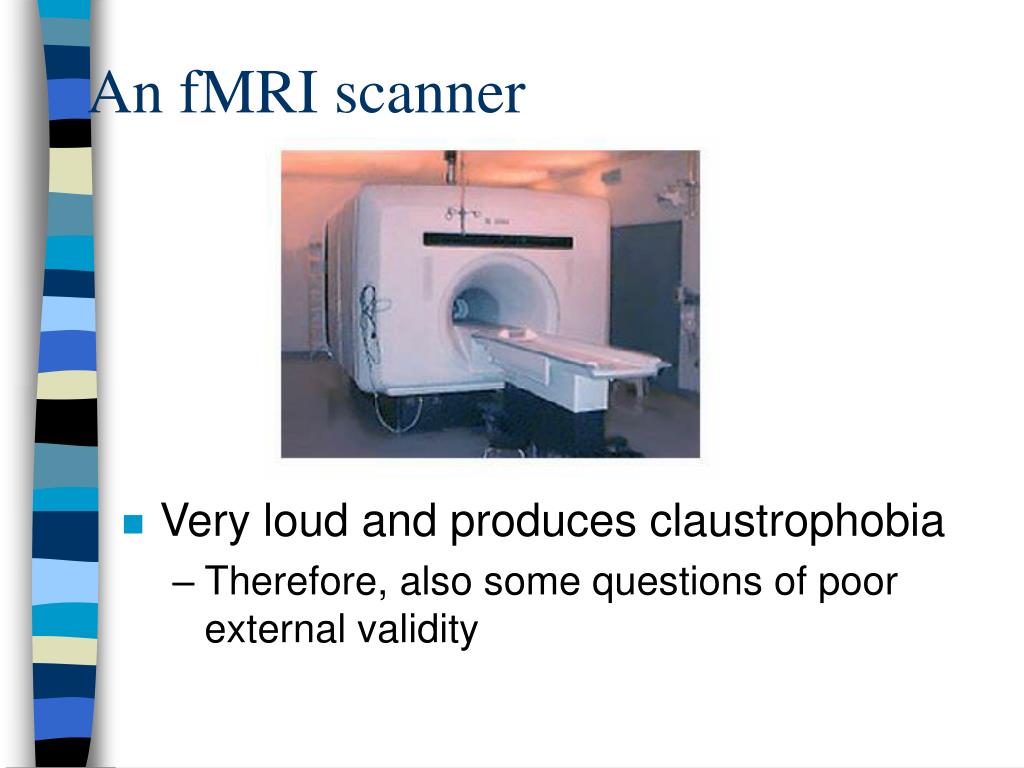 An fMRI scanner

Very loud and produces claustrophobia

– Therefore, also some questions of poor external validity